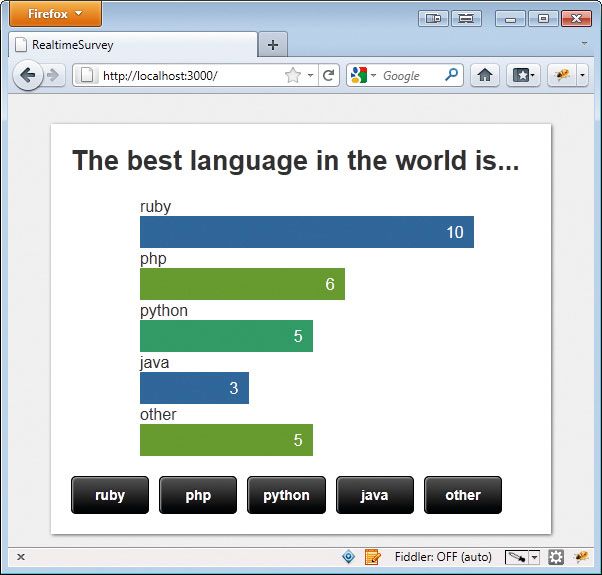 Firefox

RealtimeSurvey

+

http://localhost:3000/

Google

The best language in the world is...

ruby

10

php

6

python

5

java

3

other

5

ruby

php

python

java

other

x

Fiddler: OFF (auto)